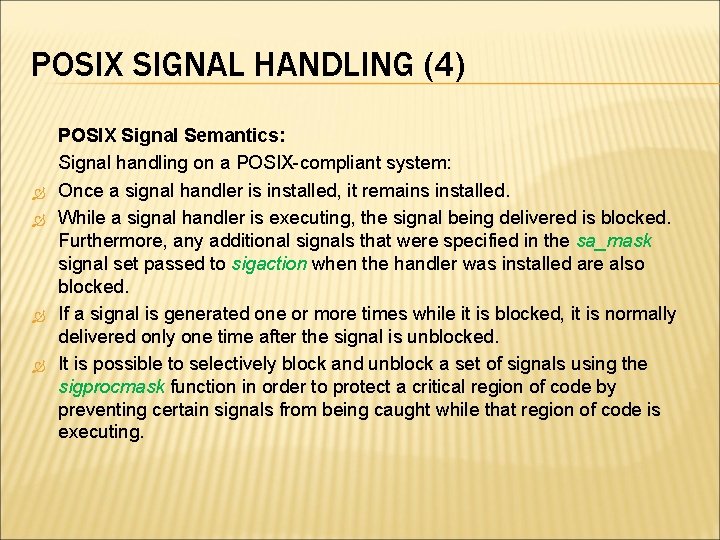 POSIX SIGNAL HANDLING (4)

POSIX Signal Semantics:

Signal handling on a POSIX-compliant system:

Once a signal handler is installed, it remains installed.

While a signal handler is executing, the signal being delivered is blocked. Furthermore, any additional signals that were specified in the sa_mask signal set passed to sigaction when the handler was installed are also blocked.

If a signal is generated one or more times while it is blocked, it is normally delivered only one time after the signal is unblocked.

It is possible to selectively block and unblock a set of signals using the sigprocmask function in order to protect a critical region of code by preventing certain signals from being caught while that region of code is executing.